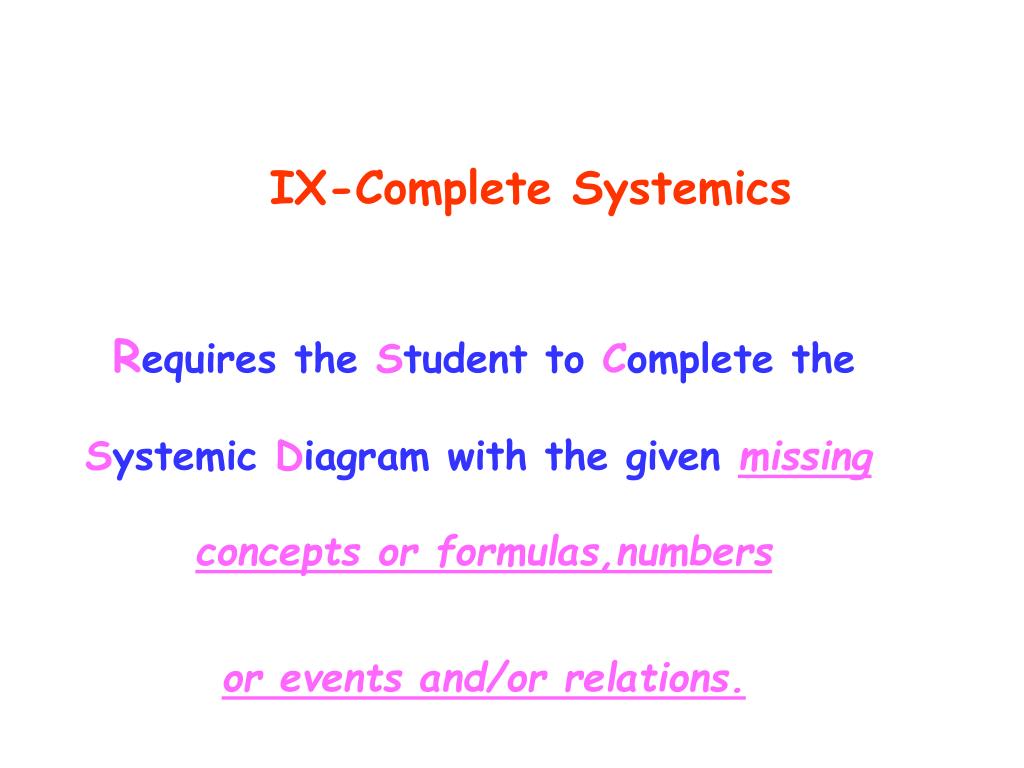 IX-Complete Systemics

Requires the Student to Complete the Systemic Diagram with the given missing concepts or formulas,numbers or events and/or relations.